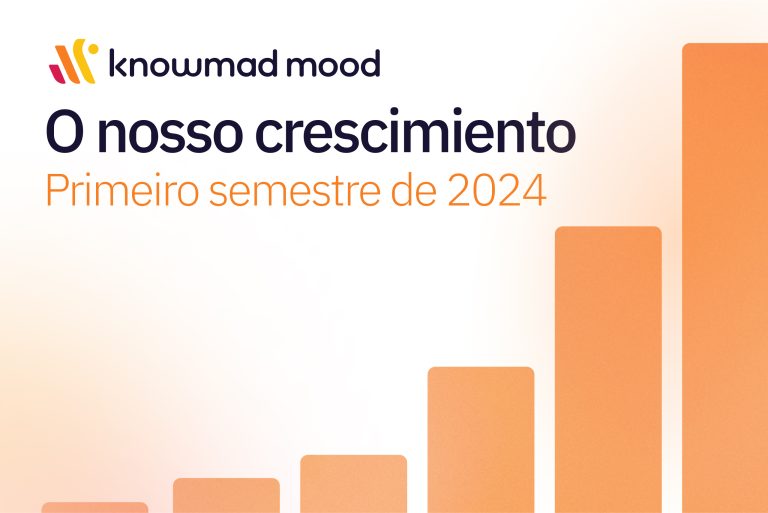 knowmad mood

O nosso crescimiento

Primeiro semestre de 2024